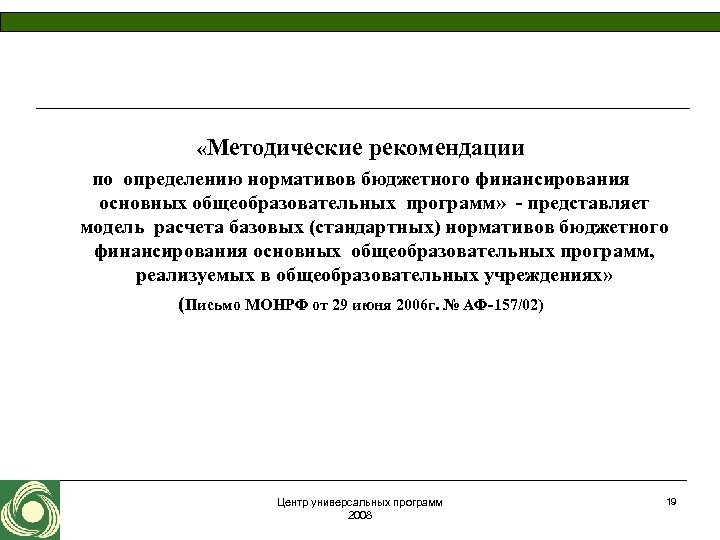 «Методические рекомендации

по определению нормативов бюджетного финансирования основных общеобразовательных программ» - представляет модель расчета базовых (стандартных) нормативов бюджетного финансирования основных общеобразовательных программ, реализуемых в общеобразовательных учреждениях»

(Письмо МОНРФ от 29 июня 2006г. № АФ-157/02)

Центр универсальных программ
2008

19